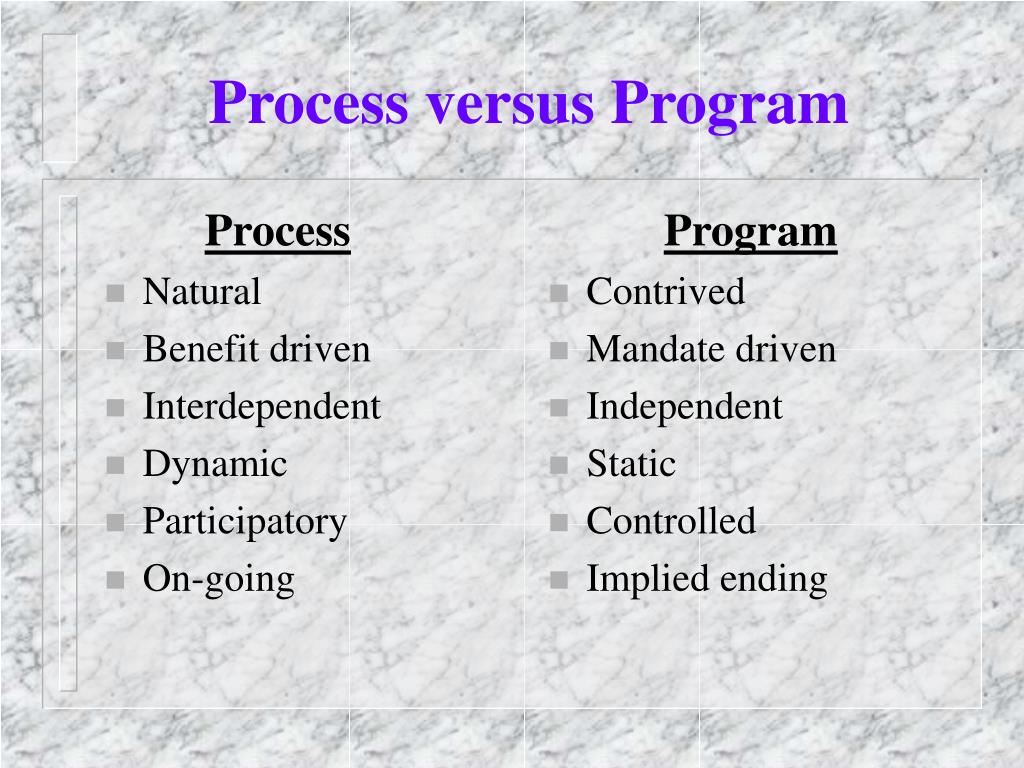 Process versus Program

Process
- Natural
- Benefit driven
- Interdependent
- Dynamic
- Participatory
- On-going

Program
- Contrived
- Mandate driven
- Independent
- Static
- Controlled
- Implied ending